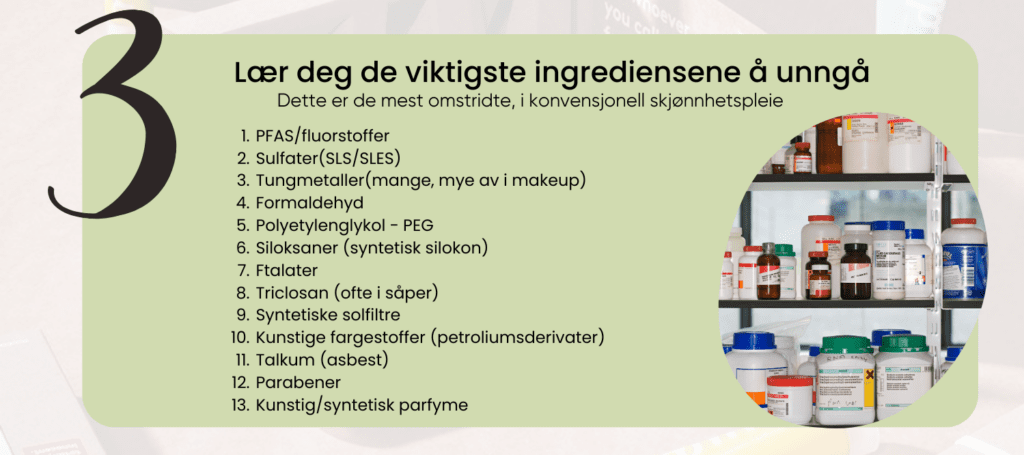 3

Lær deg de viktigste ingrediensene å unngå

Dette er de mest omstridte, i konvensjonell skjønnhetspleie

1. PFAS/fluorstoffer
2. Sulfater(SLS/SLES)
3. Tungmetaller(mange, mye av i makeup)
4. Formaldehyd
5. Polyetylenglykol - PEG
6. Siloksaner (syntetisk silokon)
7. Ftalater
8. Triclosan (ofte i såper)
9. Syntetiske solfiltre
10. Kunstige fargestoffer (petroliumsderivater)
11. Talkum (asbest)
12. Parabener
13. Kunstig/syntetisk parfyme